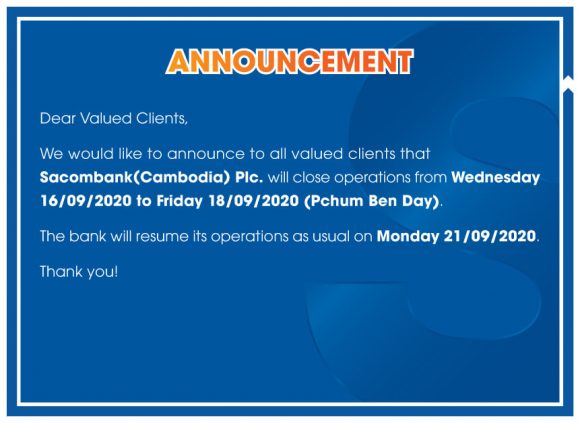 ANNOUNCEMENT

Dear Valued Clients,

We would like to announce to all valued clients that Sacombank(Cambodia) Plc. will close operations from Wednesday 16/09/2020 to Friday 18/09/2020 (Pchum Ben Day).

The bank will resume its operations as usual on Monday 21/09/2020.

Thank you!